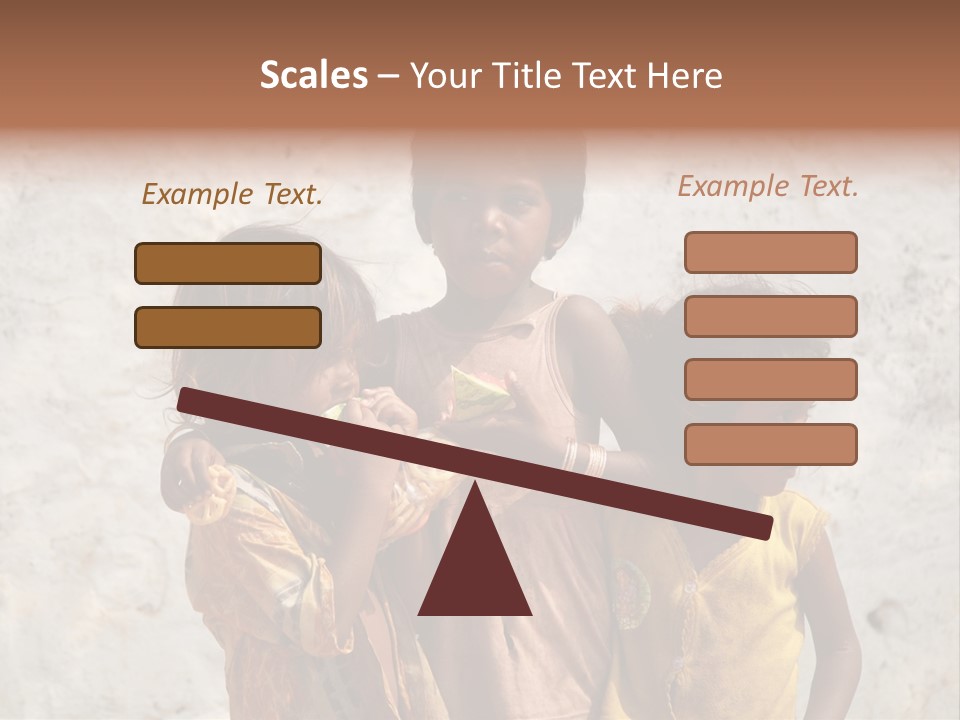 Scales – Your Title Text Here

Example Text.

Example Text.